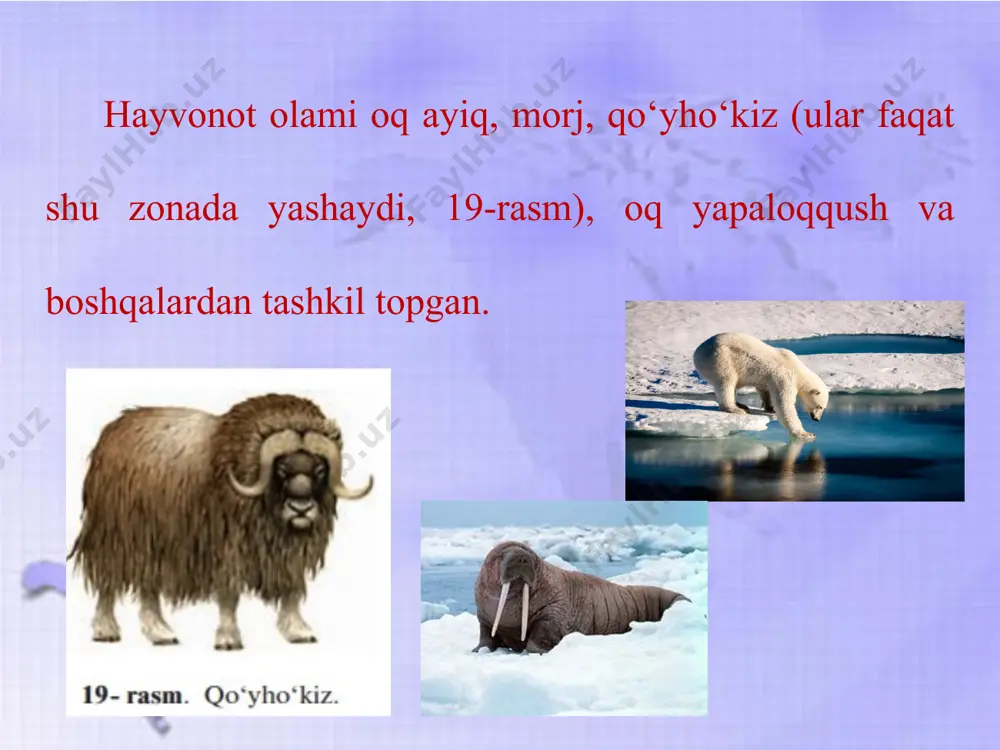 Hayvonot olami oq ayiq, morj, qo‘yho‘kiz (ular faqat shu zonada yashaydi, 19-rasm), oq yapaloqqush va boshqalardan tashkil topgan.

19- rasm. Qo‘yho‘kiz.

FaylHub.uz